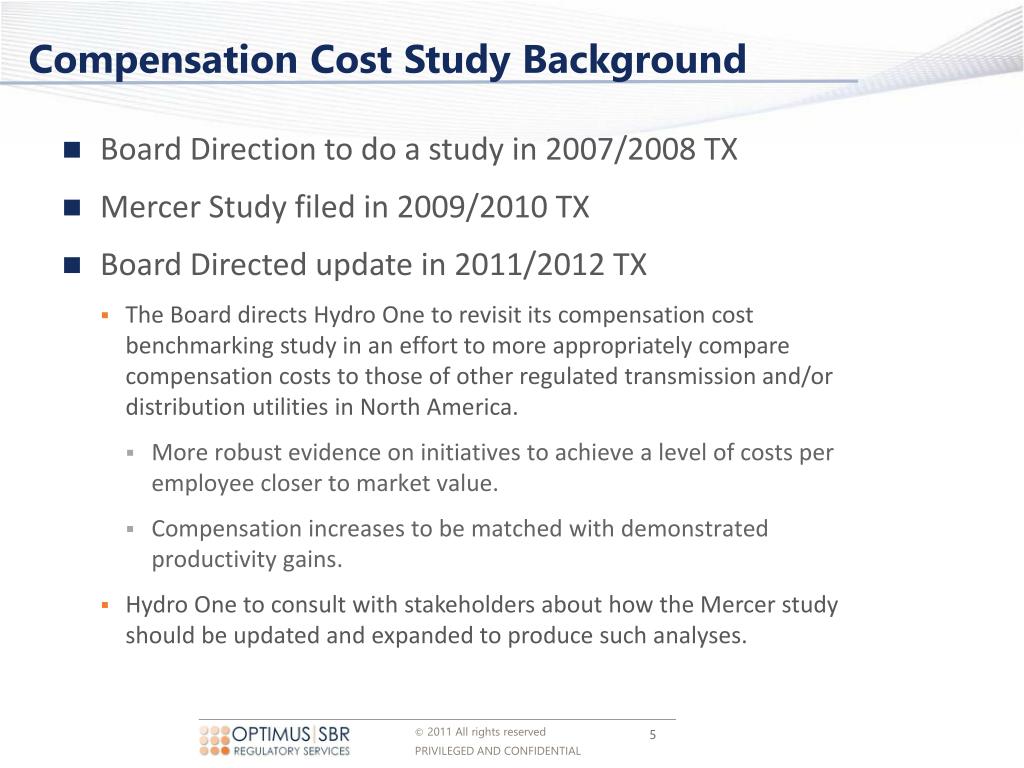 Compensation Cost Study Background

Board Direction to do a study in 2007/2008 TX

Mercer Study filed in 2009/2010 TX

Board Directed update in 2011/2012 TX

The Board directs Hydro One to revisit its compensation cost benchmarking study in an effort to more appropriately compare compensation costs to those of other regulated transmission and/or distribution utilities in North America.

More robust evidence on initiatives to achieve a level of costs per employee closer to market value.

Compensation increases to be matched with demonstrated productivity gains.

Hydro One to consult with stakeholders about how the Mercer study should be updated and expanded to produce such analyses.

OPTIMUS | SBR
REGULATORY SERVICES

© 2011 All rights reserved
PRIVILEGED AND CONFIDENTIAL

5